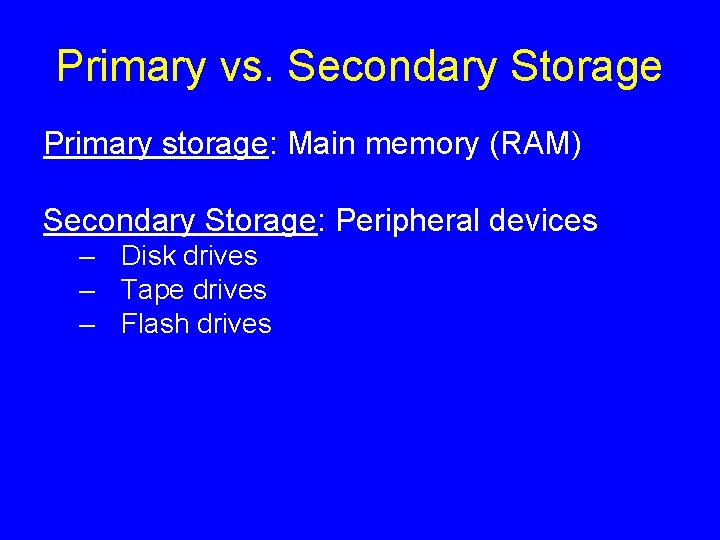 Primary vs. Secondary Storage

Primary storage: Main memory (RAM)

Secondary Storage: Peripheral devices
– Disk drives
– Tape drives
– Flash drives